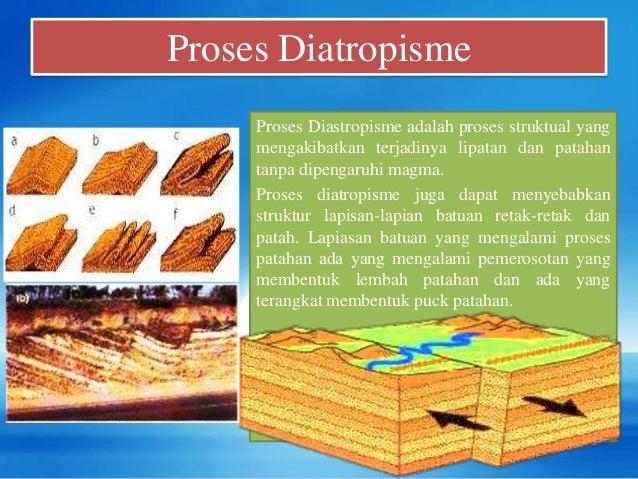 Proses Diatropisme

a
b
c
d
e
f

(b)

Proses Diastropisme adalah proses struktual yang mengakibatkan terjadinya lipatan dan patahan tanpa dipengaruhi magma.

Proses diatropisme juga dapat menyebabkan struktur lapisan-lapian batuan retak-retak dan patah. Lapiasan batuan yang mengalami proses patahan ada yang mengalami pemerosotan yang membentuk lembah patahan dan ada yang terangkat membentuk puck patahan.